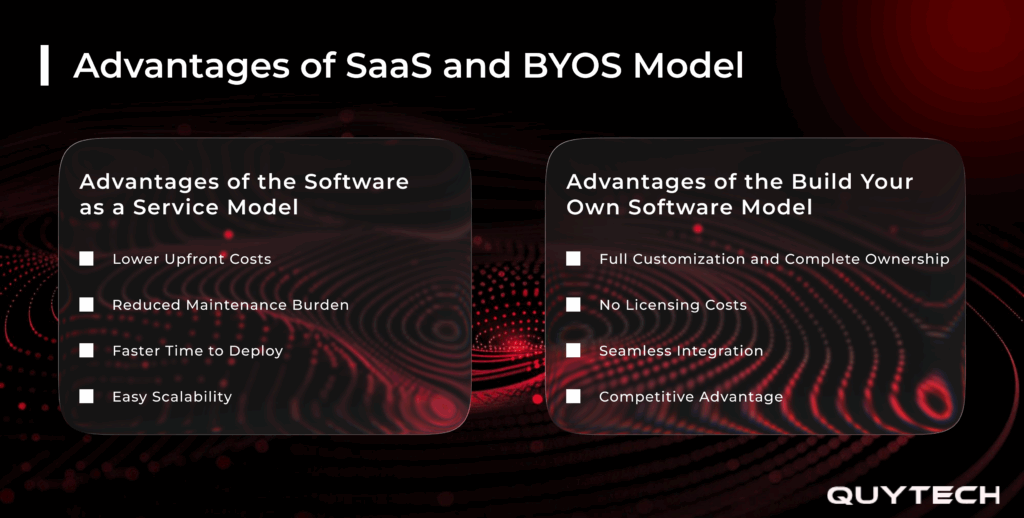 Advantages of SaaS and BYOS Model

Advantages of the Software as a Service Model

Lower Upfront Costs

Reduced Maintenance Burden

Faster Time to Deploy

Easy Scalability

Advantages of the Build Your Own Software Model

Full Customization and Complete Ownership

No Licensing Costs

Seamless Integration

Competitive Advantage

QUYTECH